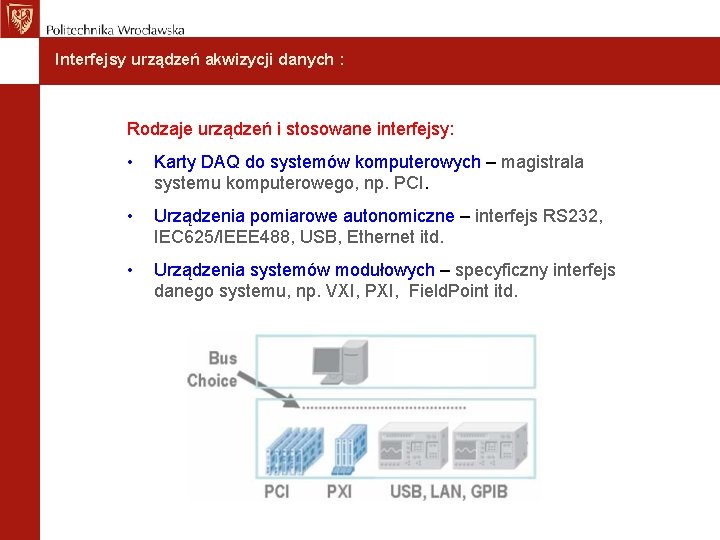 Politechnika Wrocławska

Interfejsy urządzeń akwizycji danych :

Rodzaje urządzeń i stosowane interfejsy:

• Karty DAQ do systemów komputerowych – magistrala systemu komputerowego, np. PCI.

• Urządzenia pomiarowe autonomiczne – interfejs RS232, IEC625/IEEE488, USB, Ethernet itd.

• Urządzenia systemów modułowych – specyficzny interfejs danego systemu, np. VXI, PXI, FieldPoint itd.

Bus Choice

PCI PXI USB, LAN, GPIB